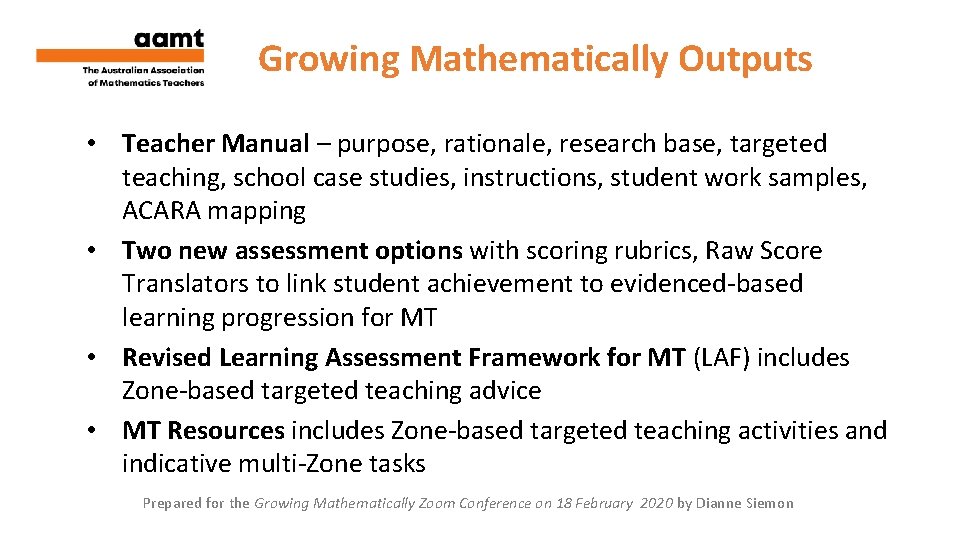 aamt
The Australian Association of Mathematics Teachers

Growing Mathematically Outputs

• Teacher Manual – purpose, rationale, research base, targeted teaching, school case studies, instructions, student work samples, ACARA mapping
• Two new assessment options with scoring rubrics, Raw Score Translators to link student achievement to evidenced-based learning progression for MT
• Revised Learning Assessment Framework for MT (LAF) includes Zone-based targeted teaching advice
• MT Resources includes Zone-based targeted teaching activities and indicative multi-Zone tasks

Prepared for the Growing Mathematically Zoom Conference on 18 February 2020 by Dianne Siemon